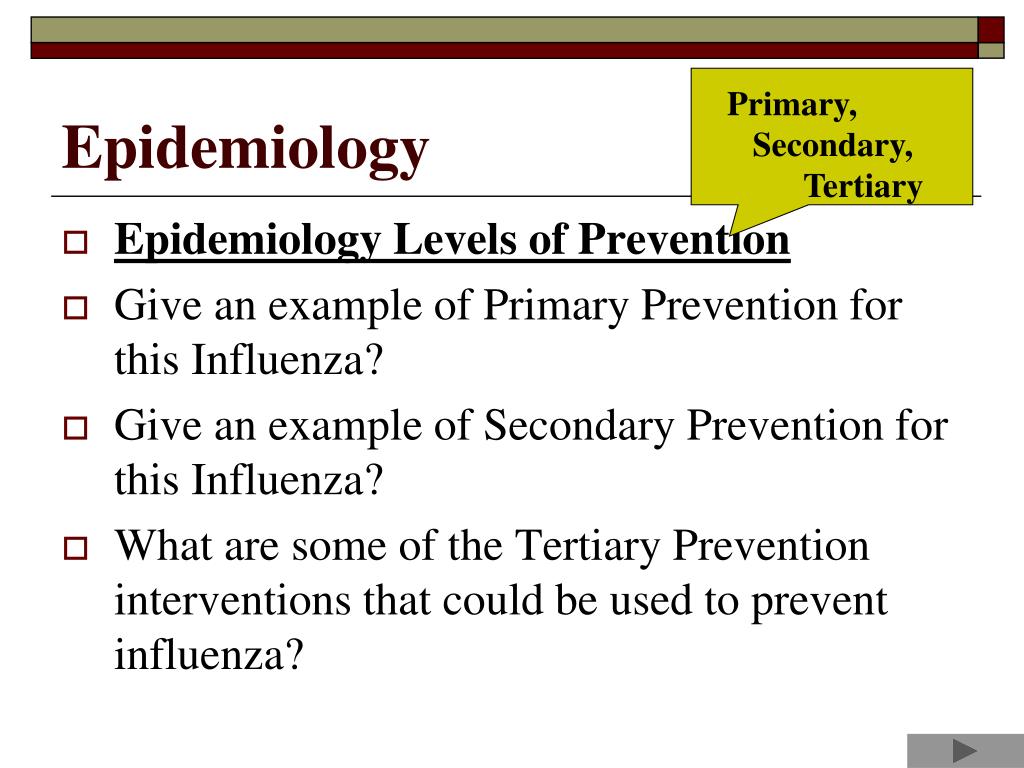 Epidemiology

Primary,
Secondary,
Tertiary

Epidemiology Levels of Prevention

Give an example of Primary Prevention for this Influenza?

Give an example of Secondary Prevention for this Influenza?

What are some of the Tertiary Prevention interventions that could be used to prevent influenza?